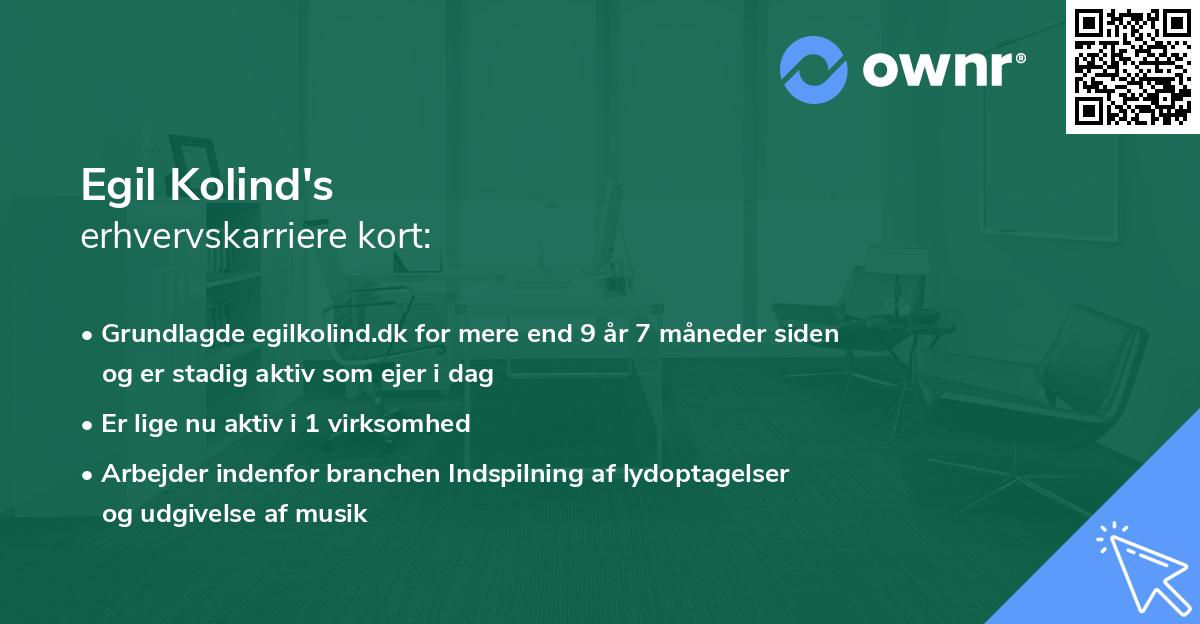 ownr®

Egil Kolind's
erhvervskarriere kort:

• Grundlagde egilkolind.dk for mere end 9 år 7 måneder siden og er stadig aktiv som ejer i dag
• Er lige nu aktiv i 1 virksomhed
• Arbejder indenfor branchen Indspilning af lydoptagelser og udgivelse af musik